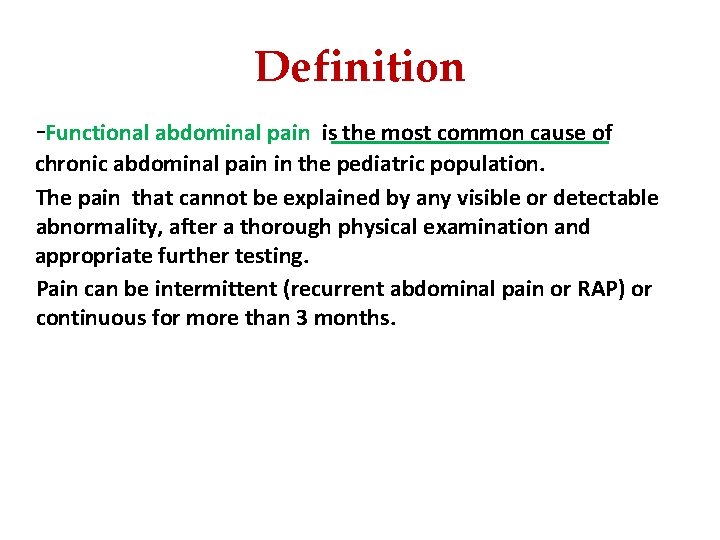 Definition

-Functional abdominal pain is the most common cause of chronic abdominal pain in the pediatric population.

The pain that cannot be explained by any visible or detectable abnormality, after a thorough physical examination and appropriate further testing.

Pain can be intermittent (recurrent abdominal pain or RAP) or continuous for more than 3 months.